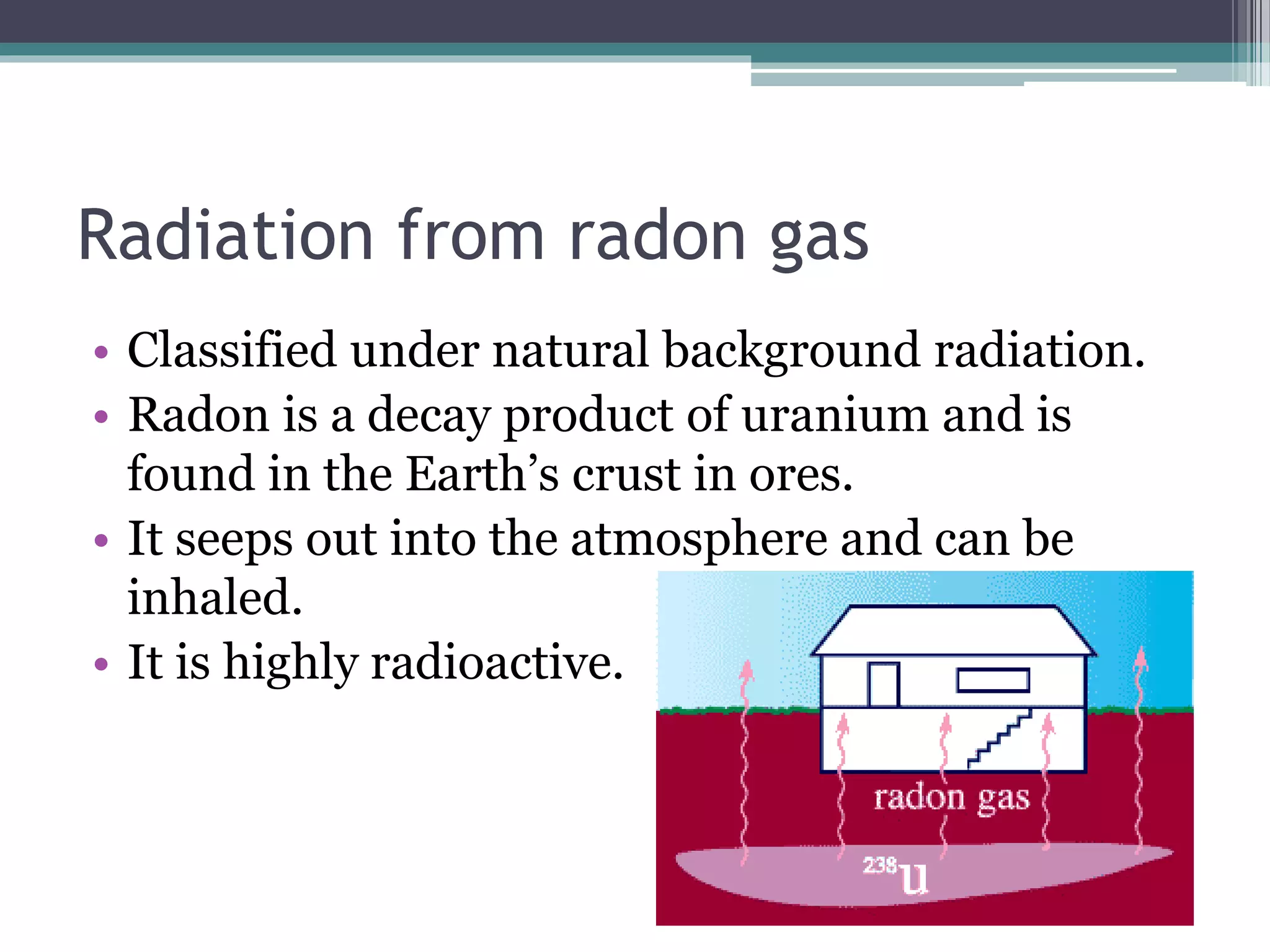 Radiation from radon gas

• Classified under natural background radiation.
• Radon is a decay product of uranium and is found in the Earth's crust in ores.
• It seeps out into the atmosphere and can be inhaled.
• It is highly radioactive.

radon gas

$^{238}U$